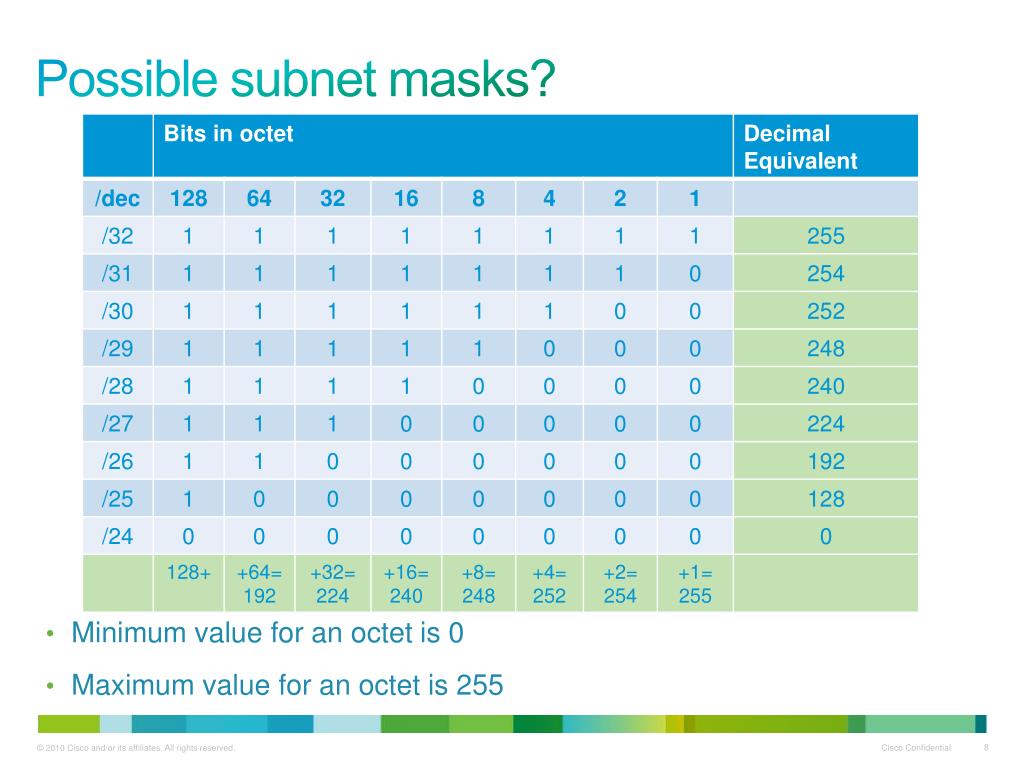 Possible subnet masks?

| | Bits in octet | | | | | | | | Decimal Equivalent |
|---|---|---|---|---|---|---|---|---|---|
| /dec | 128 | 64 | 32 | 16 | 8 | 4 | 2 | 1 | |
| /32 | 1 | 1 | 1 | 1 | 1 | 1 | 1 | 1 | 255 |
| /31 | 1 | 1 | 1 | 1 | 1 | 1 | 1 | 0 | 254 |
| /30 | 1 | 1 | 1 | 1 | 1 | 1 | 0 | 0 | 252 |
| /29 | 1 | 1 | 1 | 1 | 1 | 0 | 0 | 0 | 248 |
| /28 | 1 | 1 | 1 | 1 | 0 | 0 | 0 | 0 | 240 |
| /27 | 1 | 1 | 1 | 0 | 0 | 0 | 0 | 0 | 224 |
| /26 | 1 | 1 | 0 | 0 | 0 | 0 | 0 | 0 | 192 |
| /25 | 1 | 0 | 0 | 0 | 0 | 0 | 0 | 0 | 128 |
| /24 | 0 | 0 | 0 | 0 | 0 | 0 | 0 | 0 | 0 |
| | 128+ | +64= 192 | +32= 224 | +16= 240 | +8= 248 | +4= 252 | +2= 254 | +1= 255 | |

• Minimum value for an octet is 0

• Maximum value for an octet is 255

© 2010 Cisco and/or its affiliates. All rights reserved.

Cisco Confidential 8